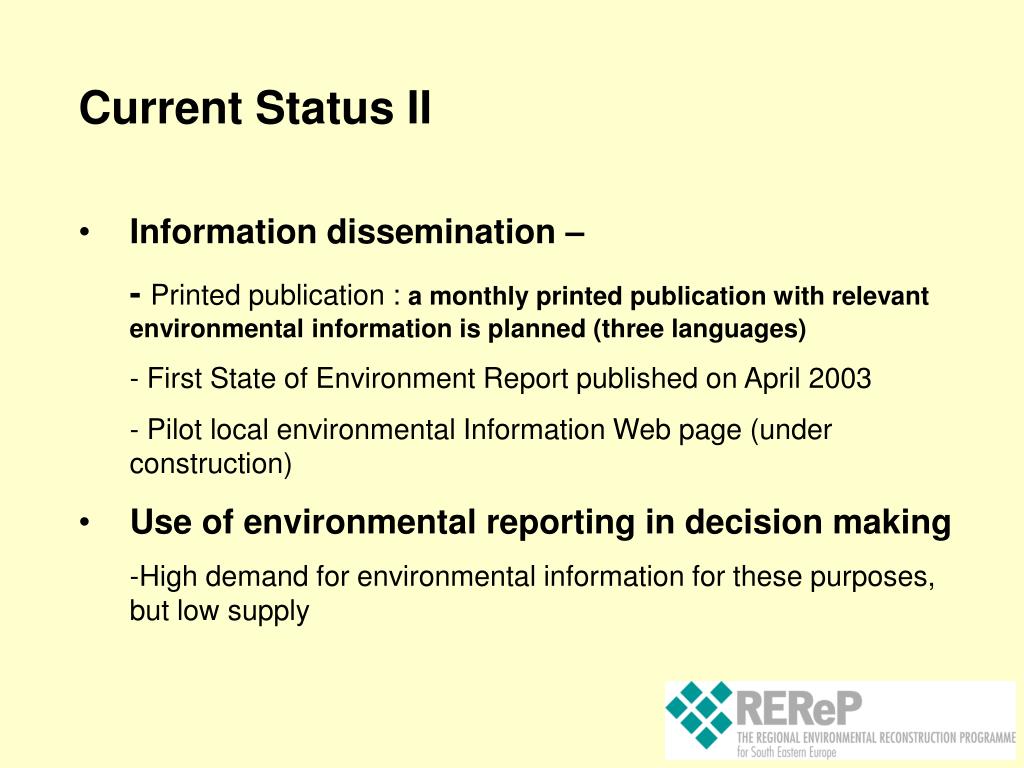 Current Status II

• Information dissemination –

- Printed publication : a monthly printed publication with relevant environmental information is planned (three languages)

- First State of Environment Report published on April 2003

- Pilot local environmental Information Web page (under construction)

• Use of environmental reporting in decision making

-High demand for environmental information for these purposes, but low supply

REReP
THE REGIONAL ENVIRONMENTAL RECONSTRUCTION PROGRAMME
for South Eastern Europe